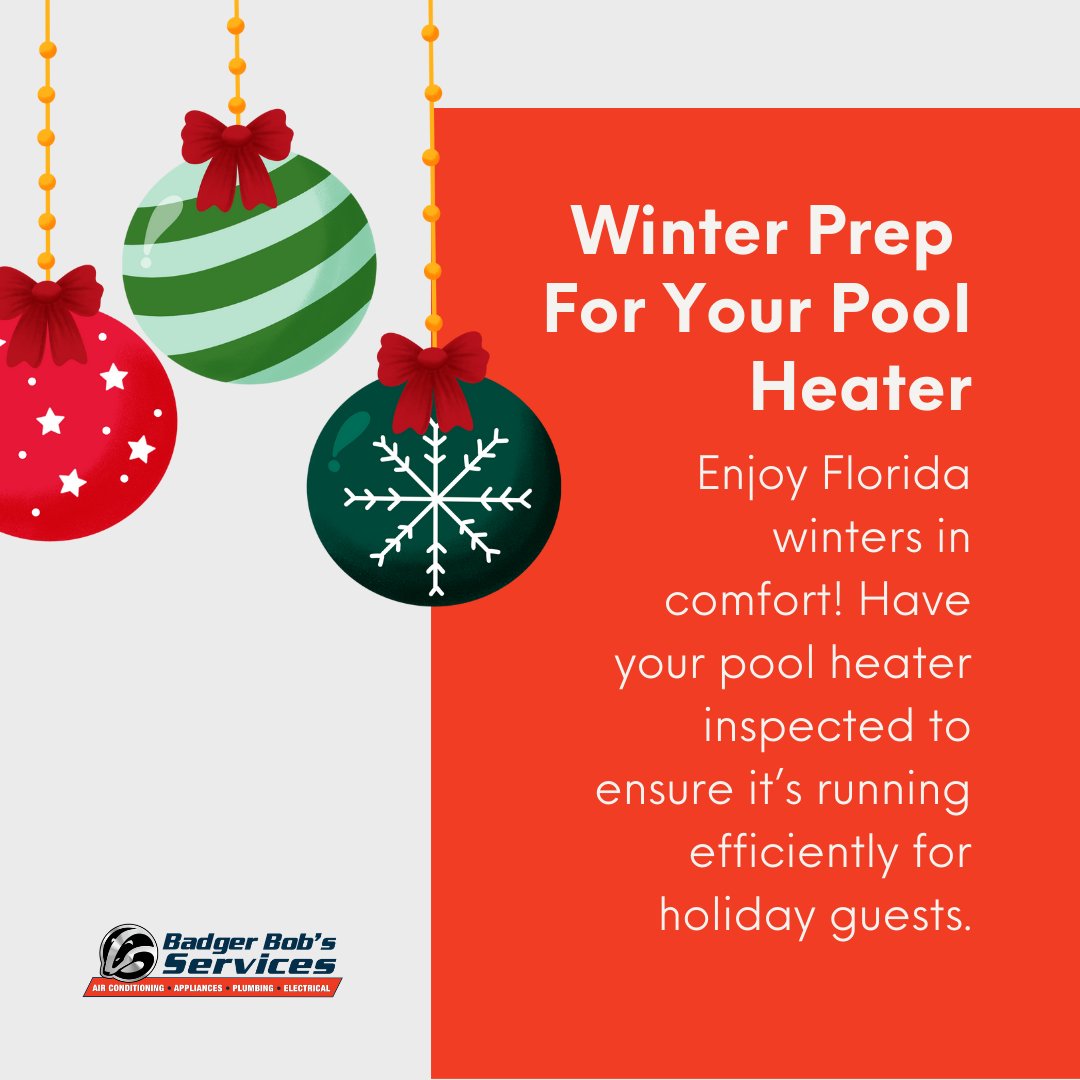 Winter Prep For Your Pool Heater

Enjoy Florida winters in comfort! Have your pool heater inspected to ensure it's running efficiently for holiday guests.

Badger Bob's Services
AIR CONDITIONING • APPLIANCES • PLUMBING • ELECTRICAL